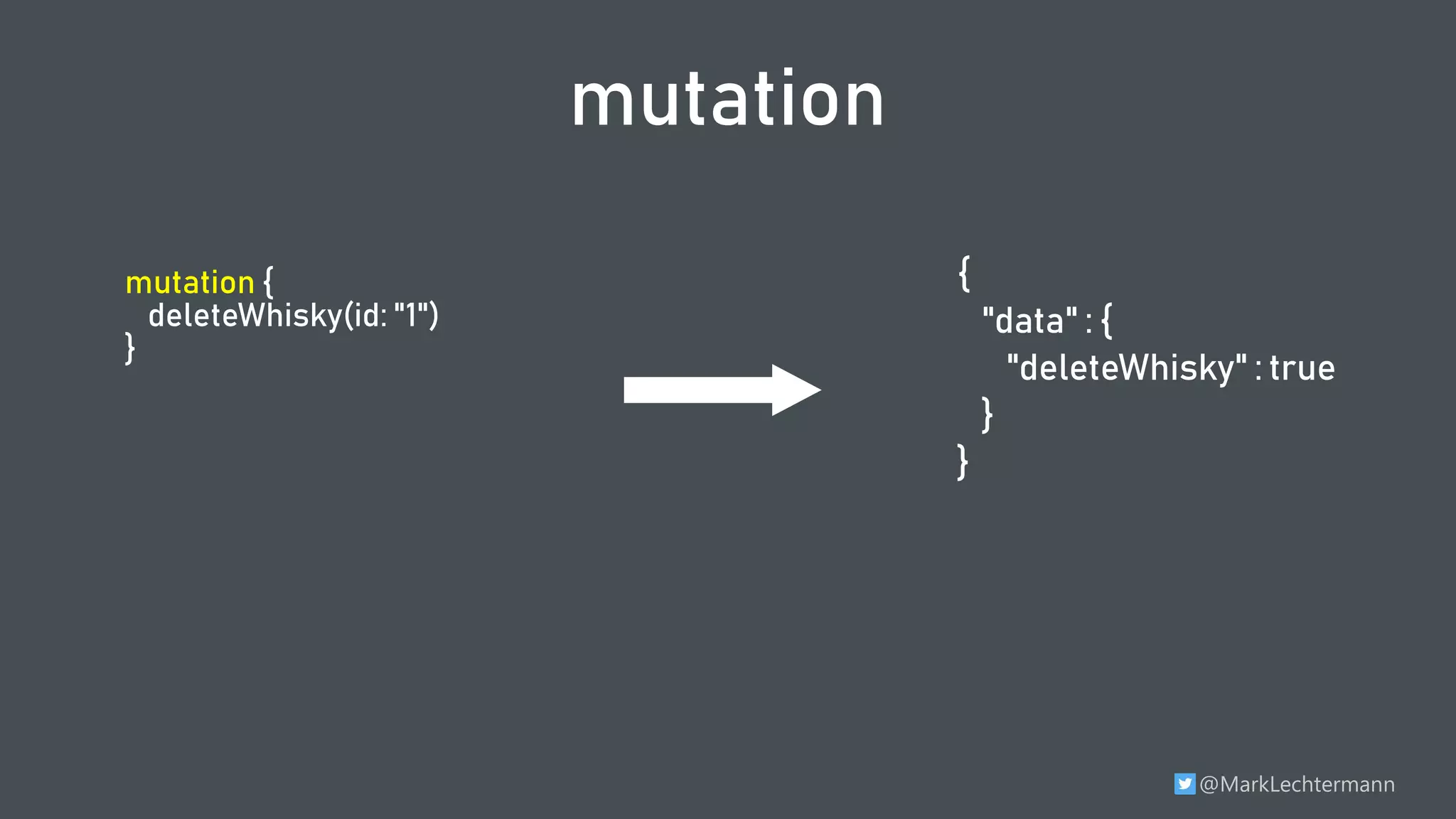 mutation

mutation {
deleteWhisky(id: "1")
}

{
"data" : {
"deleteWhisky" : true
}
}

@MarkLechtermann